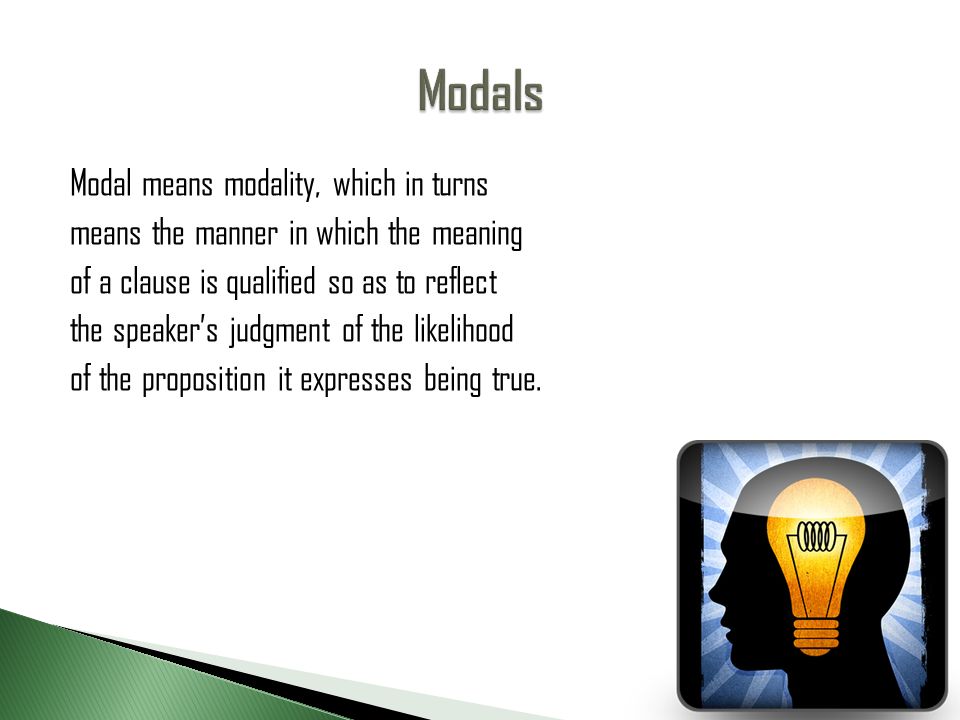 Modals

Modal means modality, which in turns means the manner in which the meaning of a clause is qualified so as to reflect the speaker's judgment of the likelihood of the proposition it expresses being true.